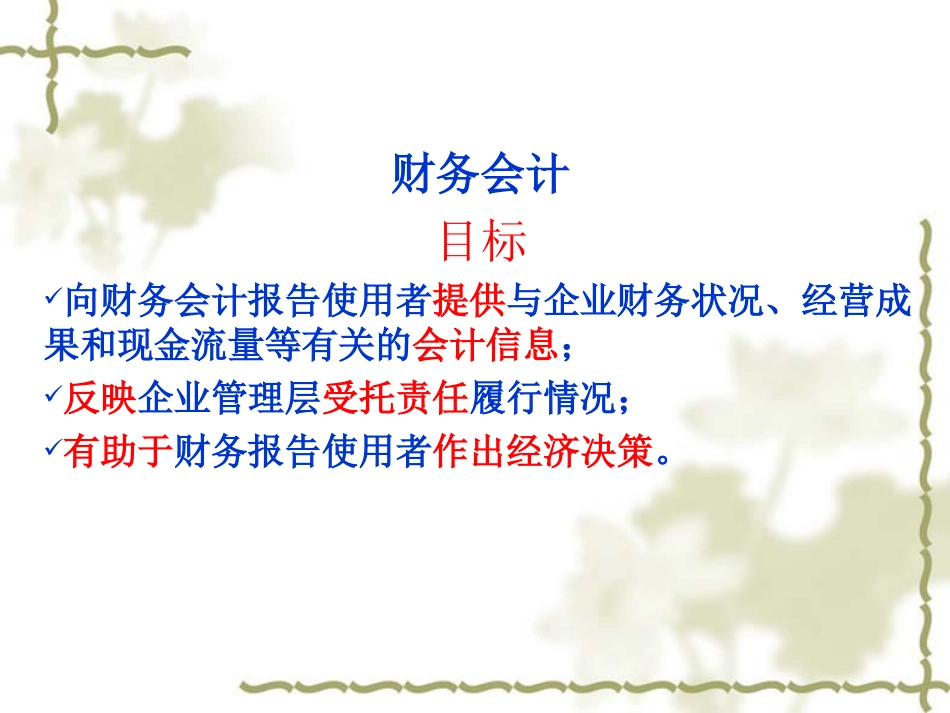 财务会计

目标

✓向财务会计报告使用者提供与企业财务状况、经营成果和现金流量等有关的会计信息；

✓反映企业管理层受托责任履行情况；

✓有助于财务报告使用者作出经济决策。